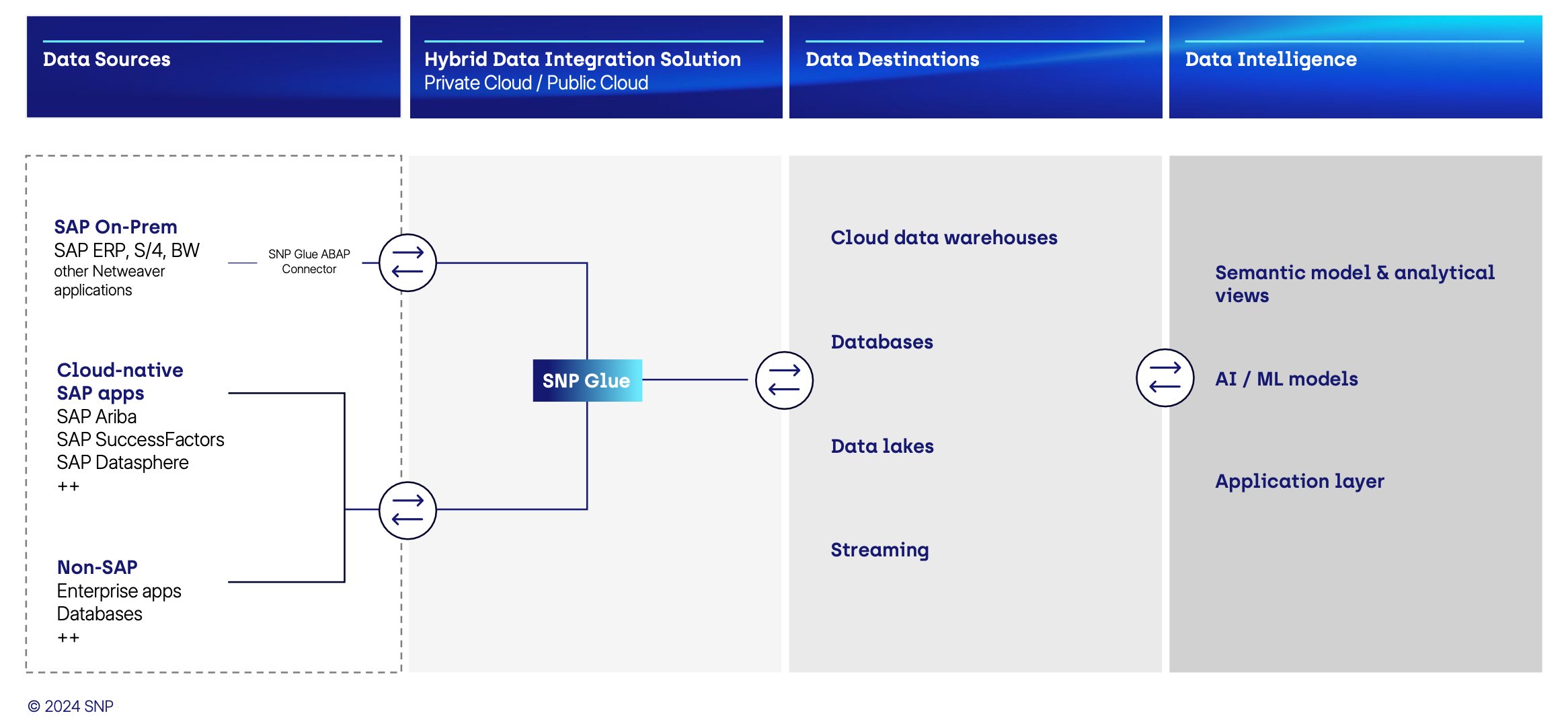 Data Sources

Hybrid Data Integration Solution
Private Cloud / Public Cloud

Data Destinations

Data Intelligence

SAP On-Prem
SAP ERP, S/4, BW
other Netweaver applications

SNP Glue ABAP Connector

Cloud-native SAP apps
SAP Ariba
SAP SuccessFactors
SAP Datasphere
++

Non-SAP
Enterprise apps
Databases
++

SNP Glue

Cloud data warehouses

Databases

Data lakes

Streaming

Semantic model & analytical views

AI / ML models

Application layer

© 2024 SNP